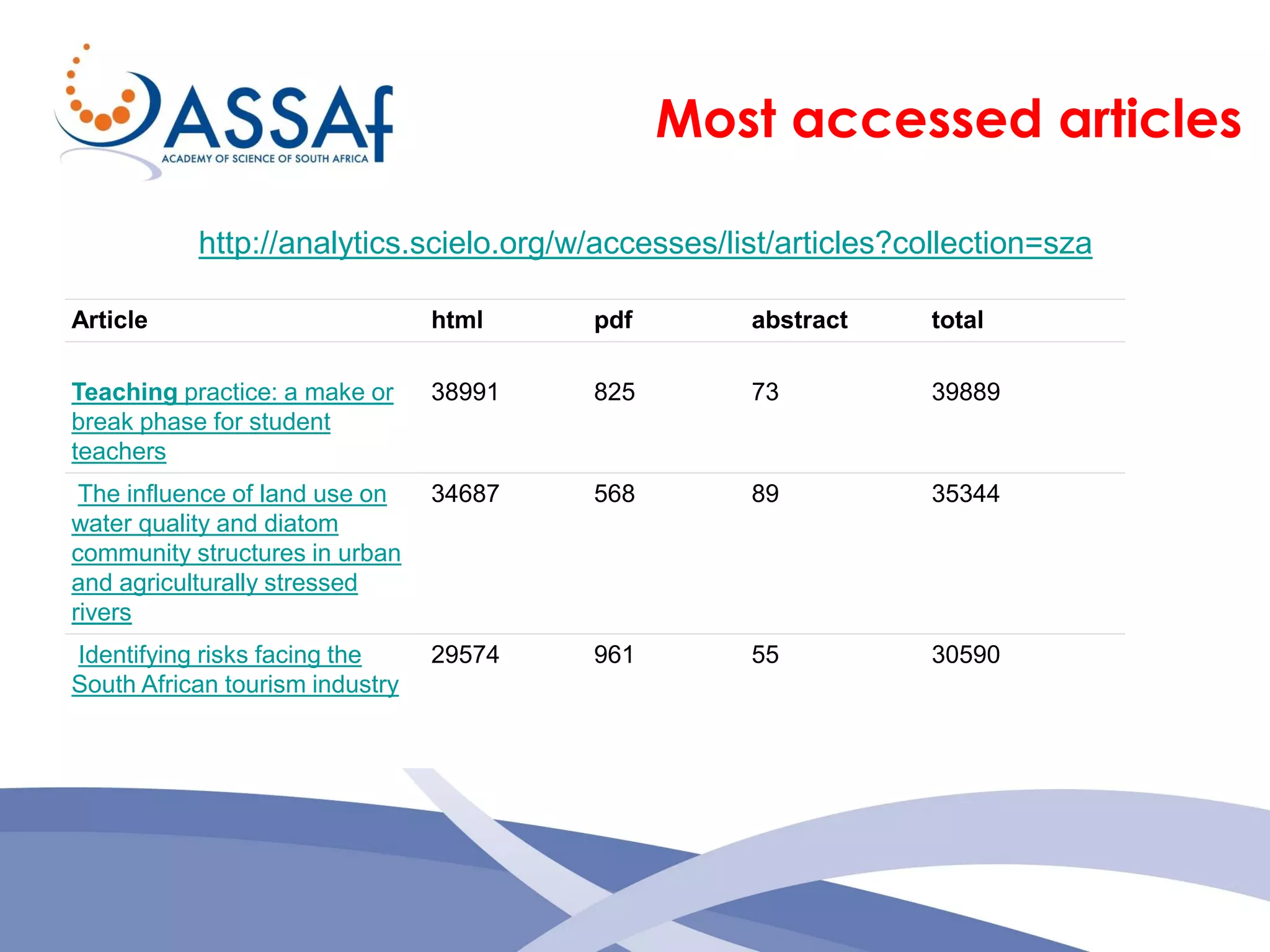 ASSAf
ACADEMY OF SCIENCE OF SOUTH AFRICA

Most accessed articles

http://analytics.scielo.org/w/accesses/list/articles?collection=sza

| Article | html | pdf | abstract | total |
|---|---|---|---|---|
| Teaching practice: a make or break phase for student teachers | 38991 | 825 | 73 | 39889 |
| The influence of land use on water quality and diatom community structures in urban and agriculturally stressed rivers | 34687 | 568 | 89 | 35344 |
| Identifying risks facing the South African tourism industry | 29574 | 961 | 55 | 30590 |